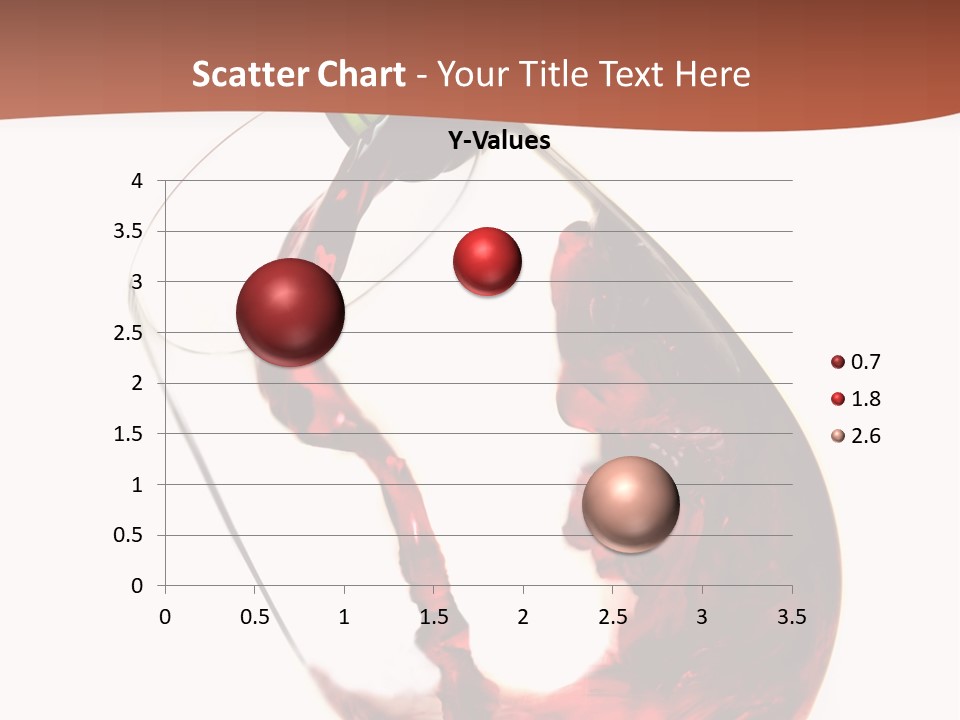 Scatter Chart - Your Title Text Here

Y-Values

4
3.5
3
2.5
2
1.5
1
0.5
0

0 0.5 1 1.5 2 2.5 3 3.5

0.7
1.8
2.6